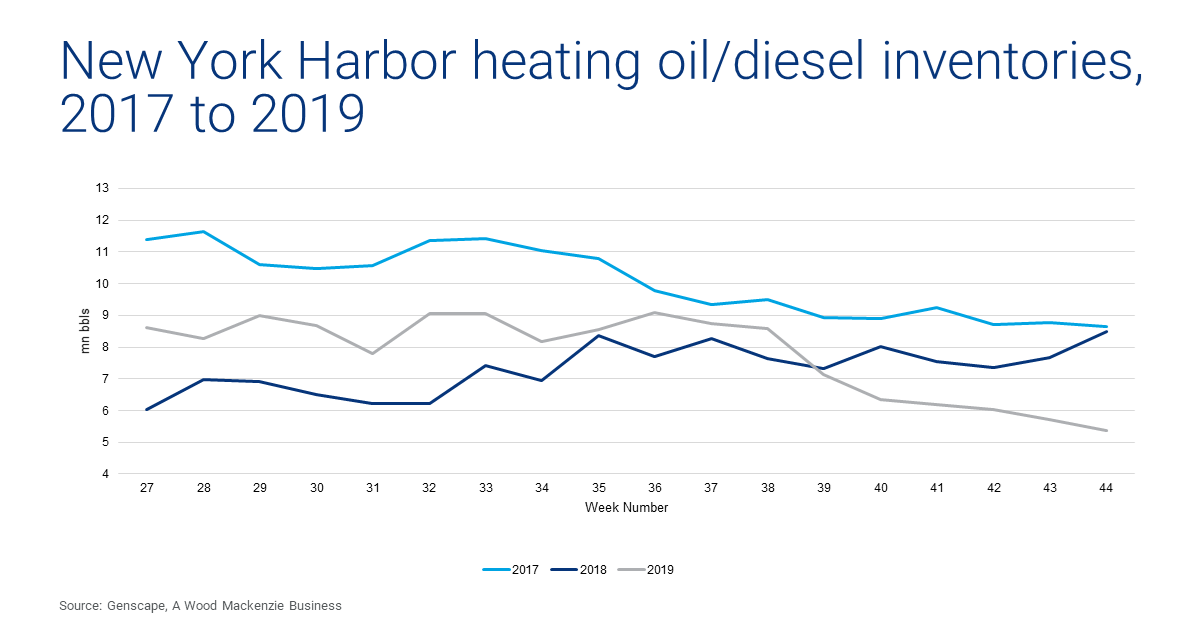 New York Harbor heating oil/diesel inventories, 2017 to 2019

13
12
11
10
9
8
7
6
5
4

mn bbls

27 28 29 30 31 32 33 34 35 36 37 38 39 40 41 42 43 44

Week Number

2017 2018 2019

Source: Genscape, A Wood Mackenzie Business